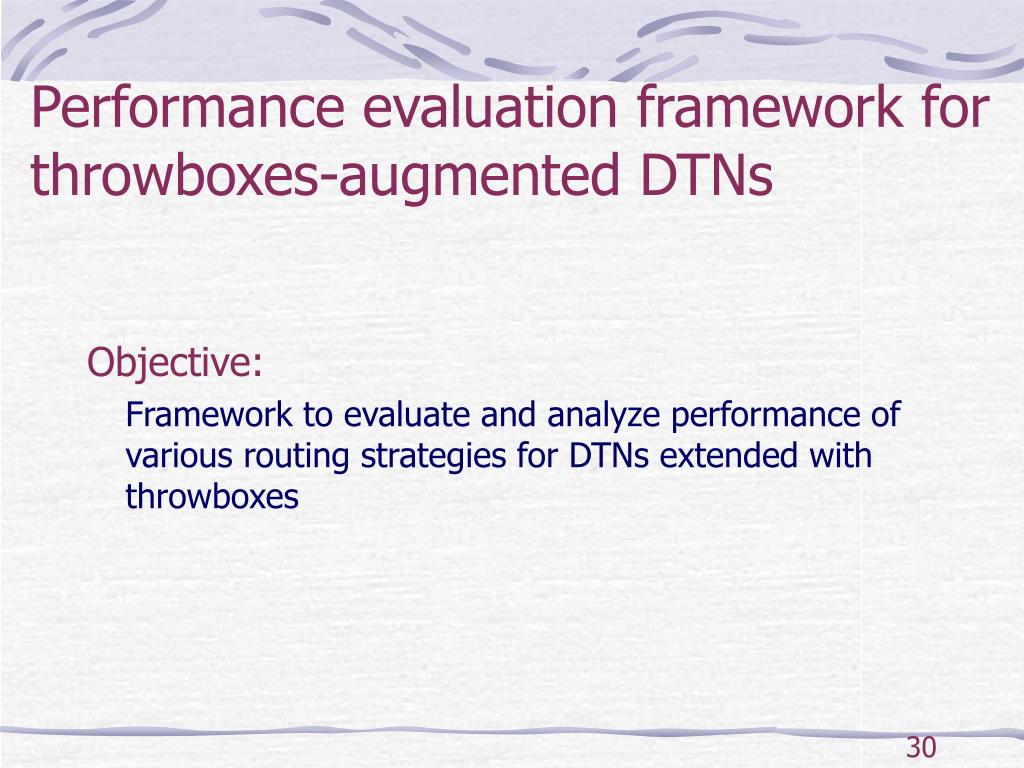 Performance evaluation framework for throwboxes-augmented DTNs

Objective:

Framework to evaluate and analyze performance of various routing strategies for DTNs extended with throwboxes

30